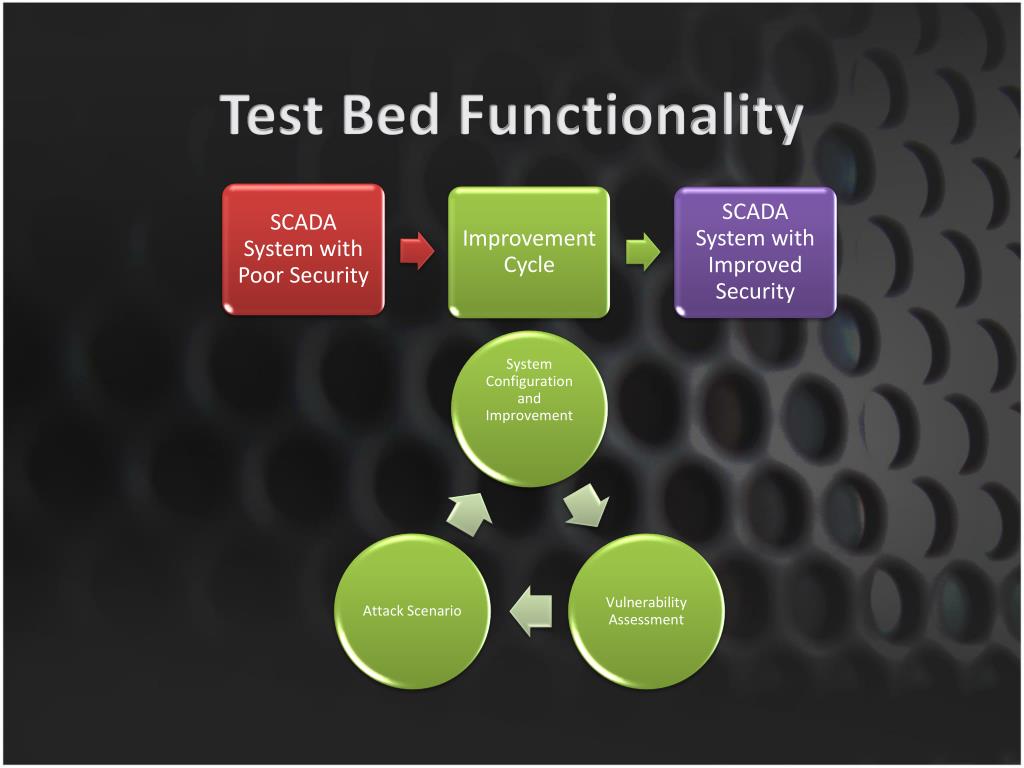 Test Bed Functionality

SCADA System with Poor Security

Improvement Cycle

SCADA System with Improved Security

System Configuration and Improvement

Vulnerability Assessment

Attack Scenario